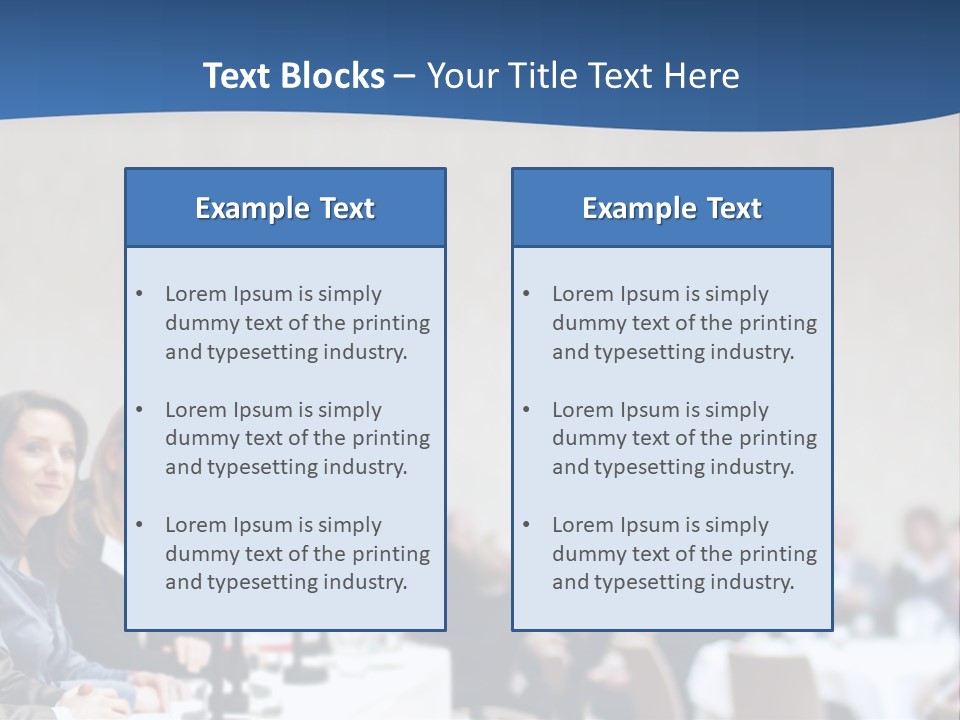 Text Blocks – Your Title Text Here

Example Text

• Lorem Ipsum is simply dummy text of the printing and typesetting industry.

• Lorem Ipsum is simply dummy text of the printing and typesetting industry.

• Lorem Ipsum is simply dummy text of the printing and typesetting industry.

Example Text

• Lorem Ipsum is simply dummy text of the printing and typesetting industry.

• Lorem Ipsum is simply dummy text of the printing and typesetting industry.

• Lorem Ipsum is simply dummy text of the printing and typesetting industry.